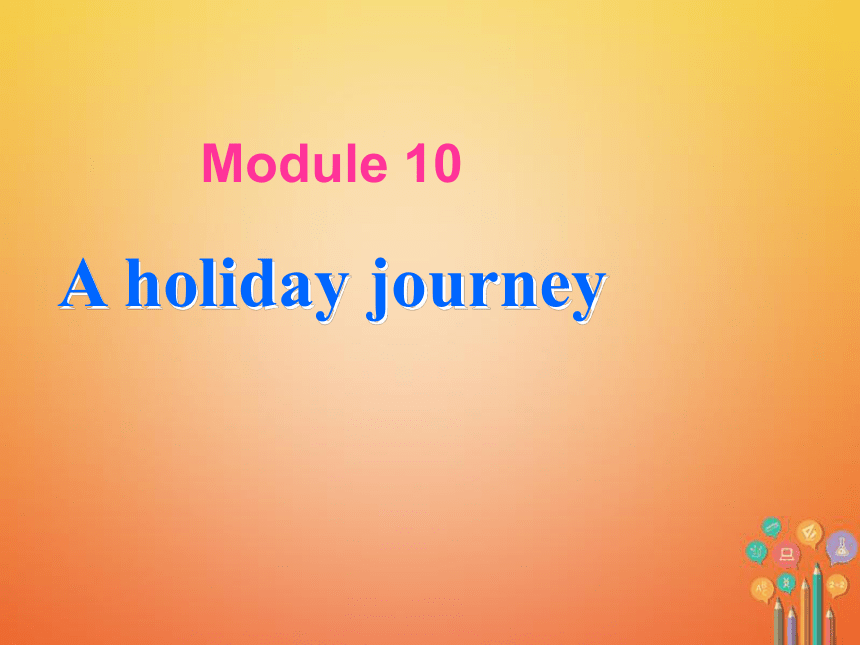 Module 10

A holiday journey